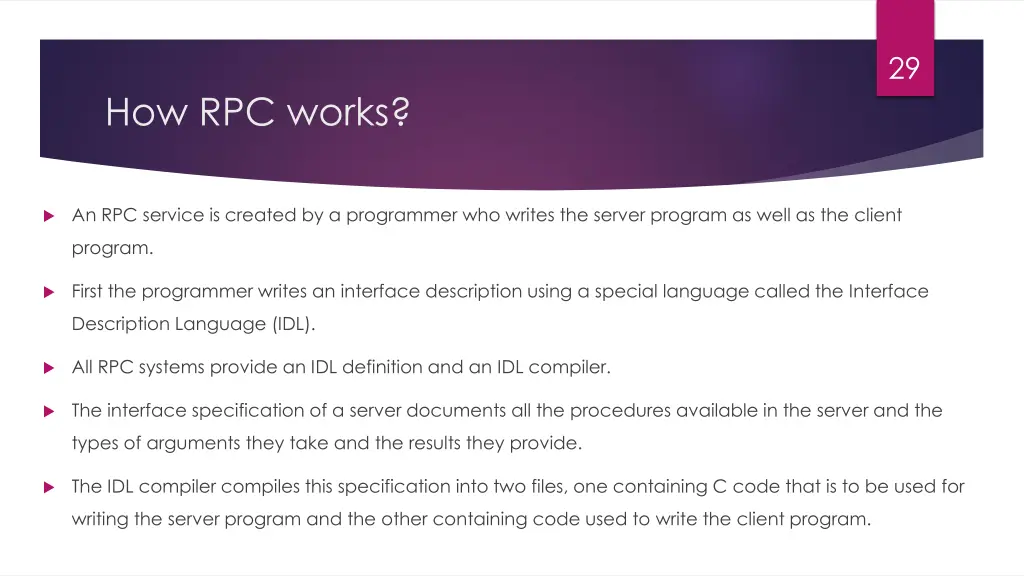 29

How RPC works?

An RPC service is created by a programmer who writes the server program as well as the client program.

First the programmer writes an interface description using a special language called the Interface Description Language (IDL).

All RPC systems provide an IDL definition and an IDL compiler.

The interface specification of a server documents all the procedures available in the server and the types of arguments they take and the results they provide.

The IDL compiler compiles this specification into two files, one containing C code that is to be used for writing the server program and the other containing code used to write the client program.